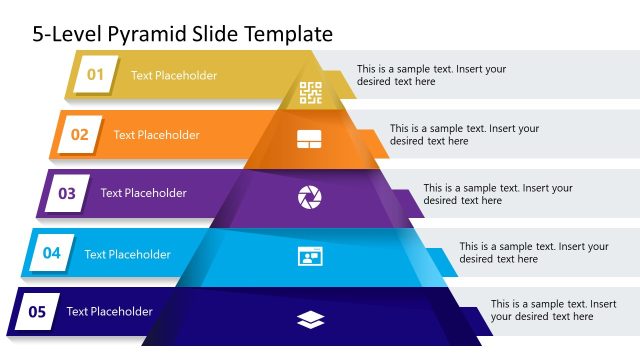 5-Level Pyramid Slide Template

01 Text Placeholder

This is a sample text. Insert your desired text here

02 Text Placeholder

This is a sample text. Insert your desired text here

03 Text Placeholder

This is a sample text. Insert your desired text here

04 Text Placeholder

This is a sample text. Insert your desired text here

05 Text Placeholder

This is a sample text. Insert your desired text here